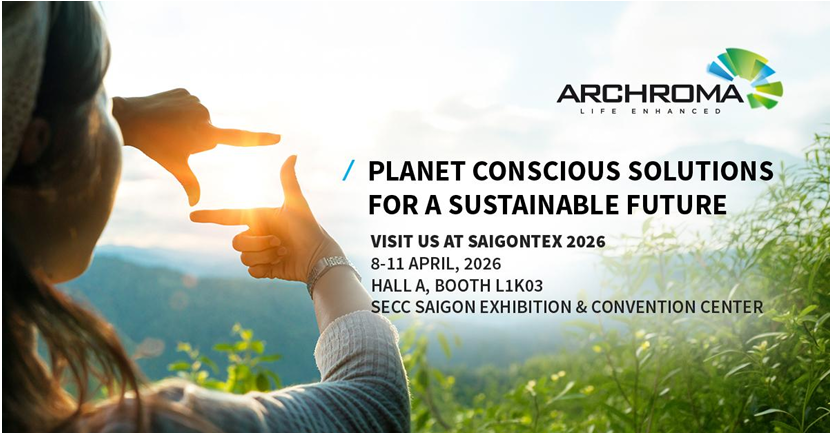 ARCHROMA
LIFE ENHANCED

/ PLANET CONSCIOUS SOLUTIONS FOR A SUSTAINABLE FUTURE

VISIT US AT SAIGONTEX 2026
8-11 APRIL, 2026
HALL A, BOOTH L1K03
SECC SAIGON EXHIBITION & CONVENTION CENTER